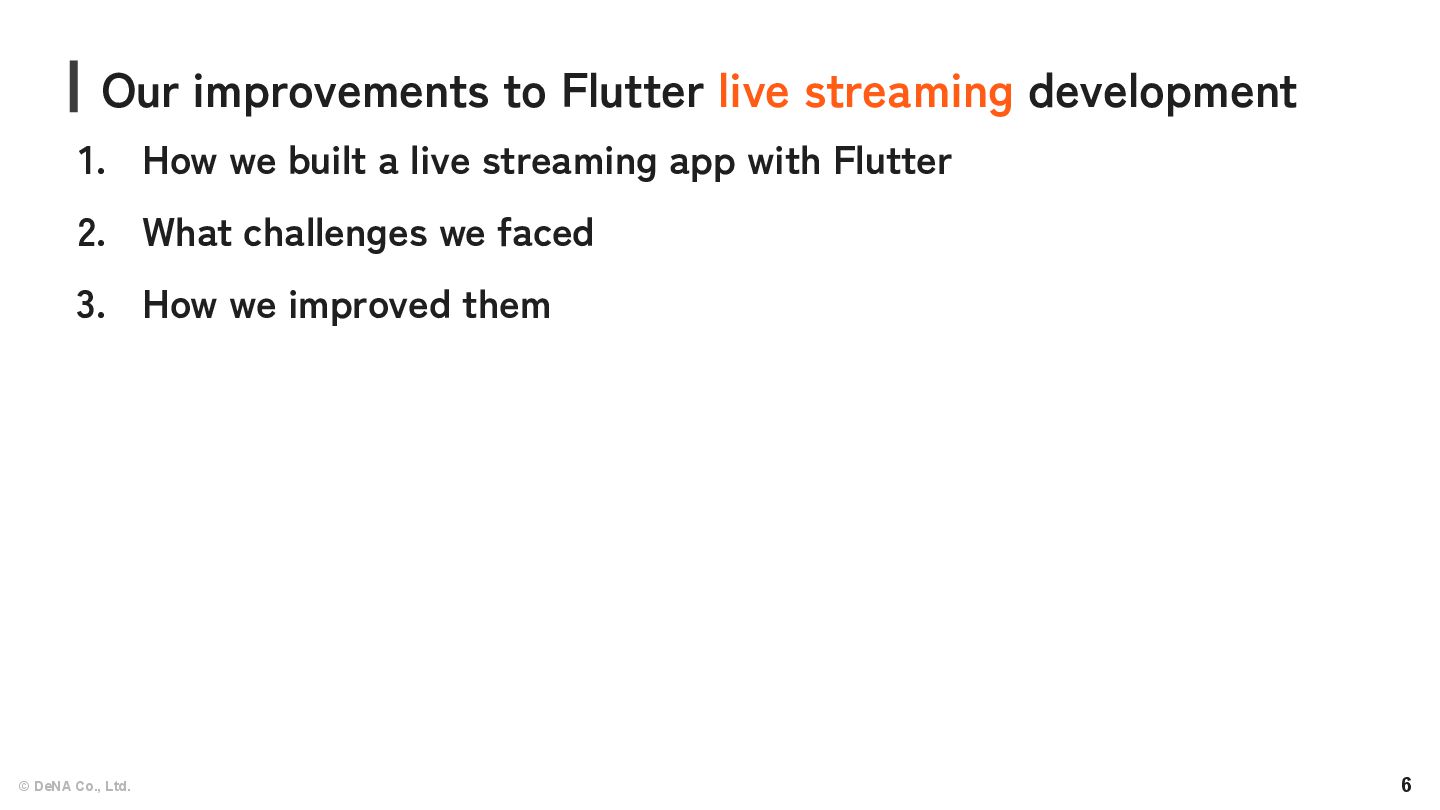 Our improvements to Flutter live streaming development

1. How we built a live streaming app with Flutter
2. What challenges we faced
3. How we improved them

© DeNA Co., Ltd.

6